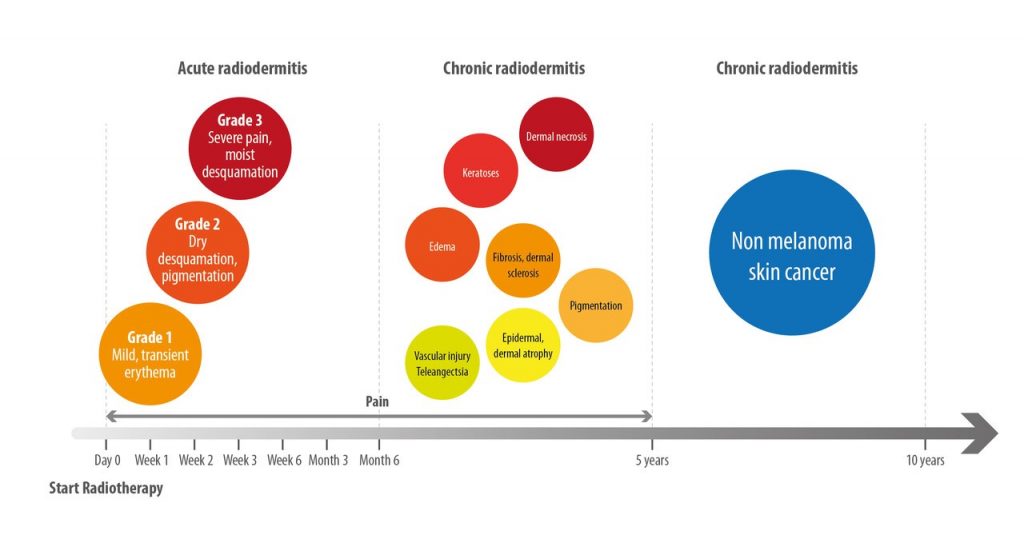 Acute radiodermitis

Chronic radiodermitis

Chronic radiodermitis

Grade 3
Severe pain, moist desquamation

Grade 2
Dry desquamation, pigmentation

Grade 1
Mild, transient erythema

Dermal necrosis

Keratoses

Edema

Fibrosis, dermal sclerosis

Pigmentation

Epidermal, dermal atrophy

Vascular injury Teleangectsia

Non melanoma skin cancer

Pain

Day 0 Week 1 Week 2 Week 3 Week 6 Month 3 Month 6 5 years 10 years

Start Radiotherapy